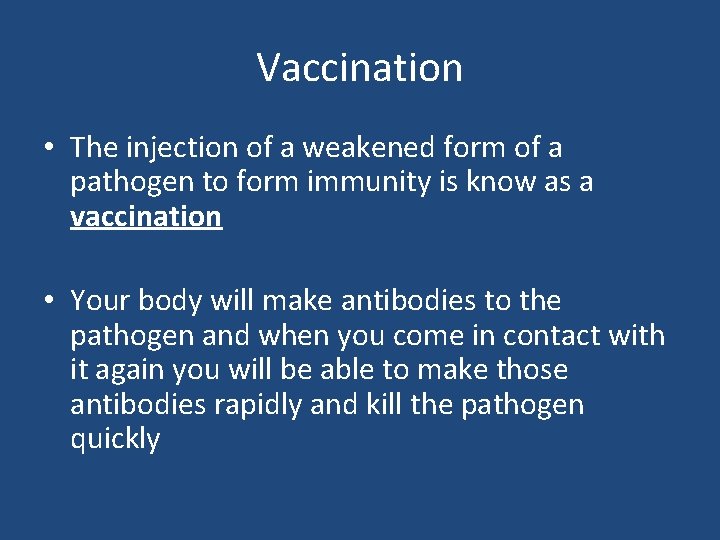 Vaccination

• The injection of a weakened form of a pathogen to form immunity is know as a vaccination

• Your body will make antibodies to the pathogen and when you come in contact with it again you will be able to make those antibodies rapidly and kill the pathogen quickly